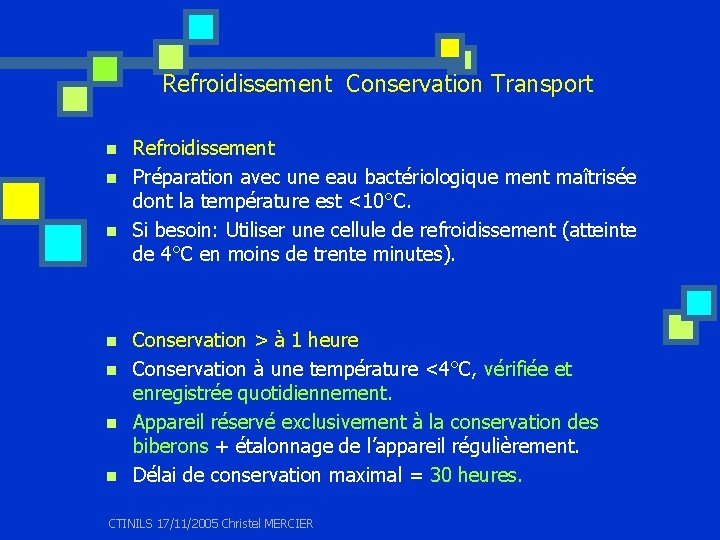 Refroidissement Conservation Transport

- Refroidissement
- Préparation avec une eau bactériologique ment maîtrisée dont la température est <10°C.
- Si besoin: Utiliser une cellule de refroidissement (atteinte de 4°C en moins de trente minutes).

- Conservation > à 1 heure
- Conservation à une température <4°C, vérifiée et enregistrée quotidiennement.
- Appareil réservé exclusivement à la conservation des biberons + étalonnage de l'appareil régulièrement.
- Délai de conservation maximal = 30 heures.

CTINILS 17/11/2005 Christel MERCIER